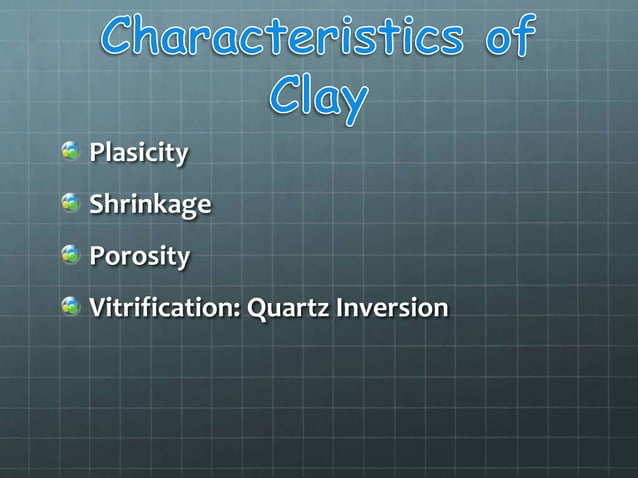 Characteristics of Clay

Plasicity

Shrinkage

Porosity

Vitrification: Quartz Inversion